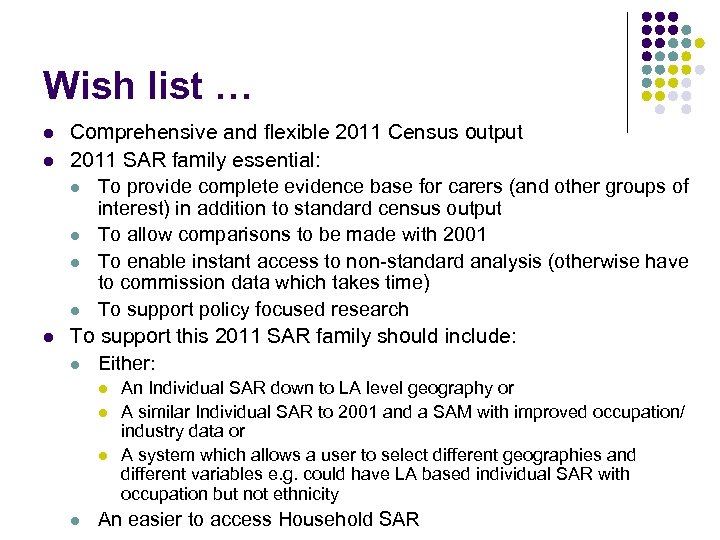 Wish list …

- Comprehensive and flexible 2011 Census output
- 2011 SAR family essential:
  - To provide complete evidence base for carers (and other groups of interest) in addition to standard census output
  - To allow comparisons to be made with 2001
  - To enable instant access to non-standard analysis (otherwise have to commission data which takes time)
  - To support policy focused research
- To support this 2011 SAR family should include:
  - Either:
    - An Individual SAR down to LA level geography or
    - A similar Individual SAR to 2001 and a SAM with improved occupation/ industry data or
    - A system which allows a user to select different geographies and different variables e.g. could have LA based individual SAR with occupation but not ethnicity
  - An easier to access Household SAR